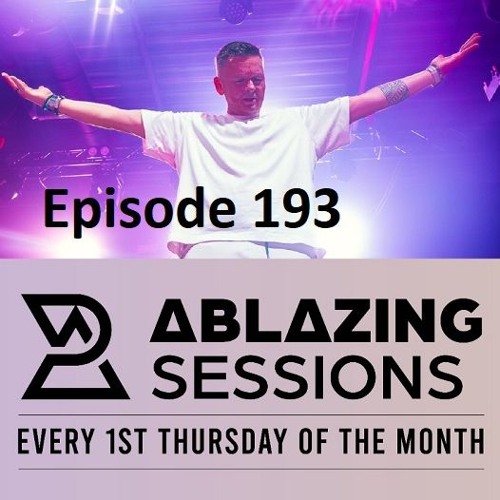 Episode 193

ABLAZING SESSIONS

EVERY 1ST THURSDAY OF THE MONTH